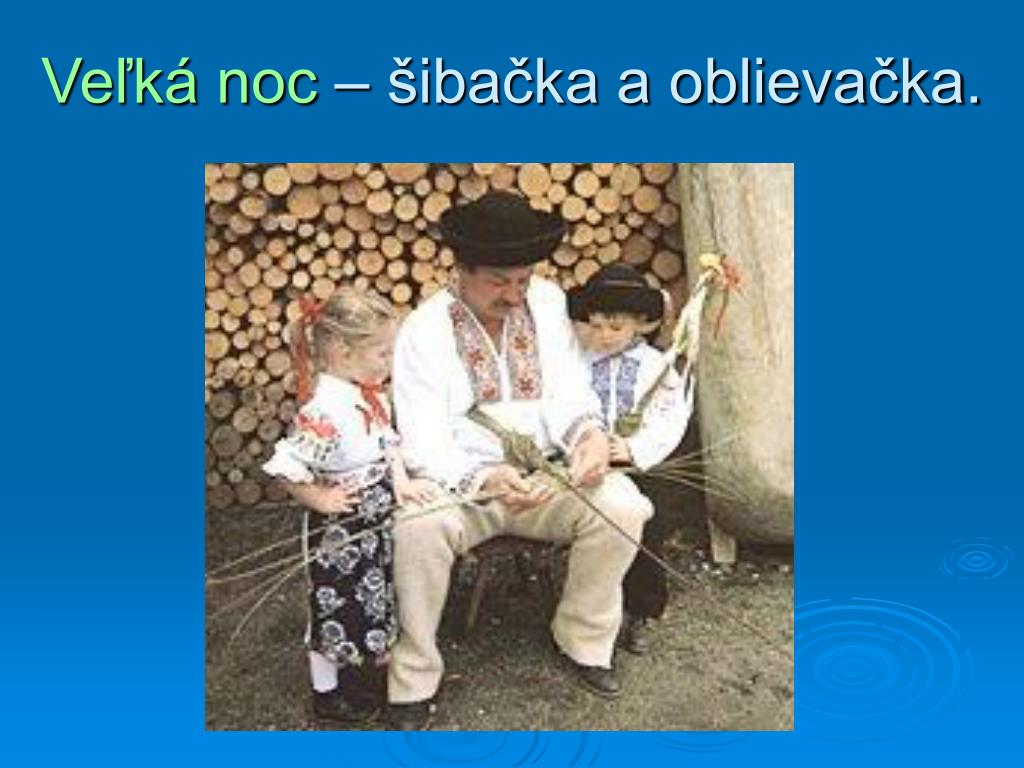 Veľká noc – šibačka a oblievačka.